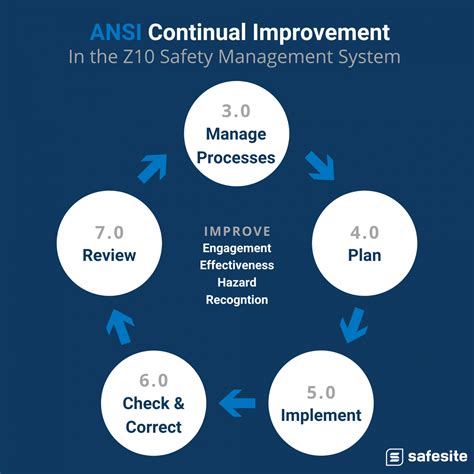 ANSI Continual Improvement
In the Z10 Safety Management System

3.0
Manage Processes

4.0
Plan

5.0
Implement

6.0
Check & Correct

7.0
Review

IMPROVE
Engagement
Effectiveness
Hazard
Recogntion

safesite